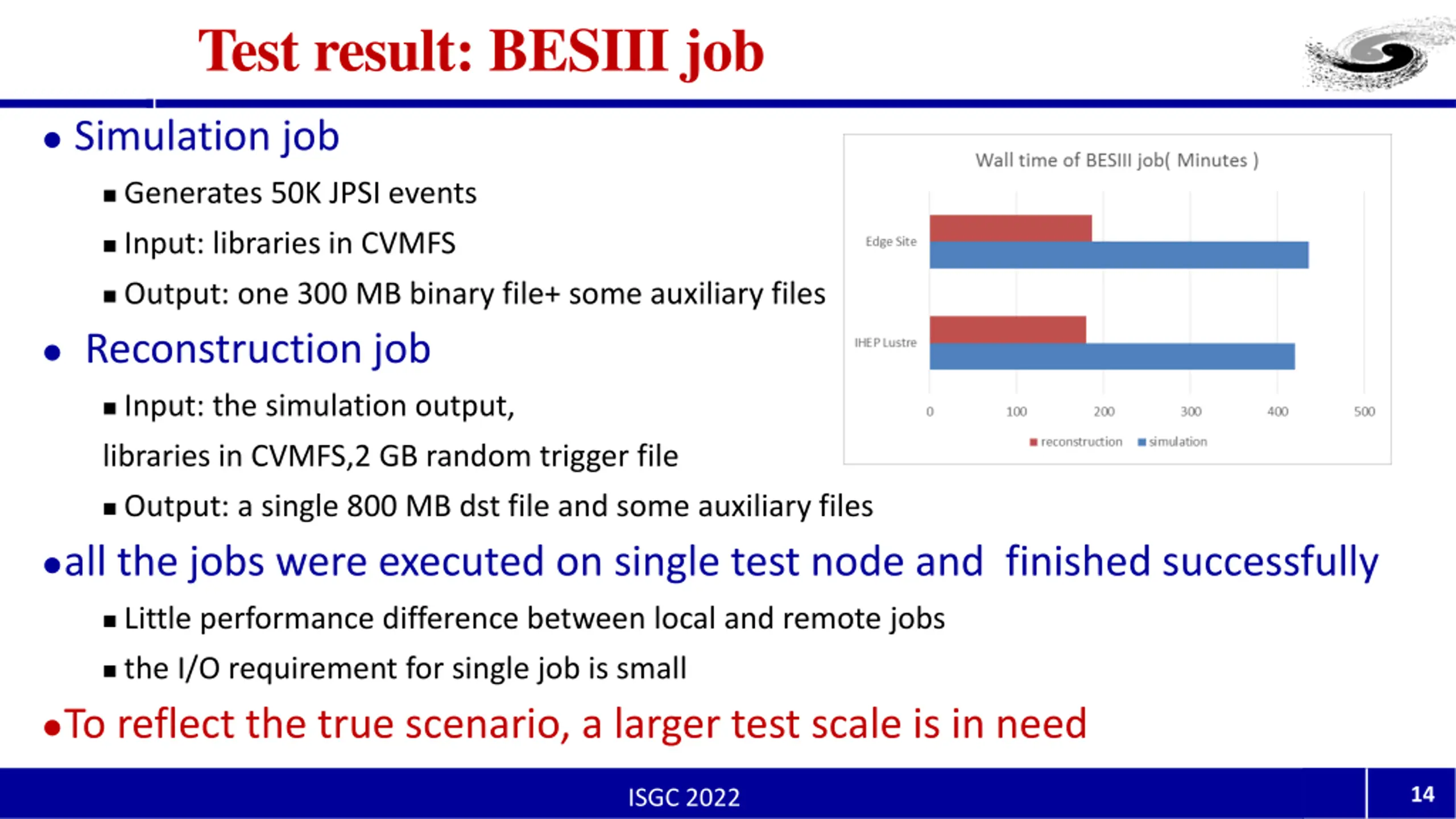 Test result: BESIII job

• Simulation job

▪ Generates 50K JPSI events

▪ Input: libraries in CVMFS

▪ Output: one 300 MB binary file+ some auxiliary files

• Reconstruction job

▪ Input: the simulation output, libraries in CVMFS,2 GB random trigger file

▪ Output: a single 800 MB dst file and some auxiliary files

•all the jobs were executed on single test node and finished successfully

▪ Little performance difference between local and remote jobs

▪ the I/O requirement for single job is small

•To reflect the true scenario, a larger test scale is in need

Wall time of BESIII job( Minutes )

Edge Site

IHEP Lustre

0 100 200 300 400 500

reconstruction simulation

ISGC 2022

14